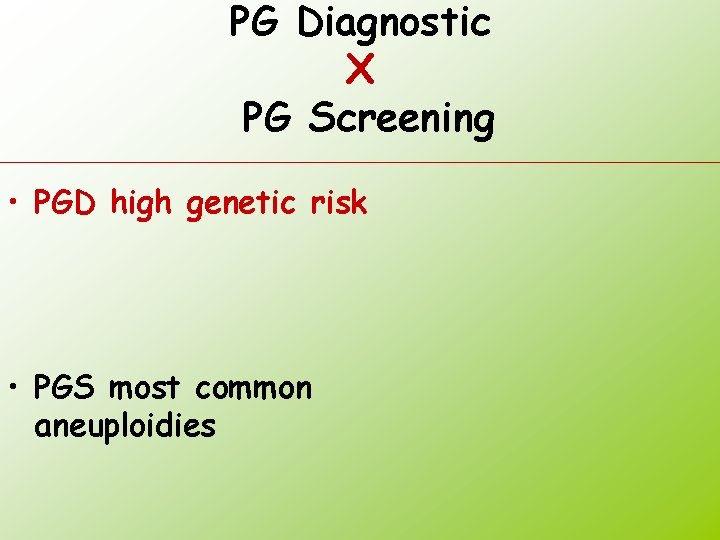 PG Diagnostic
X
PG Screening

• PGD high genetic risk

• PGS most common aneuploidies